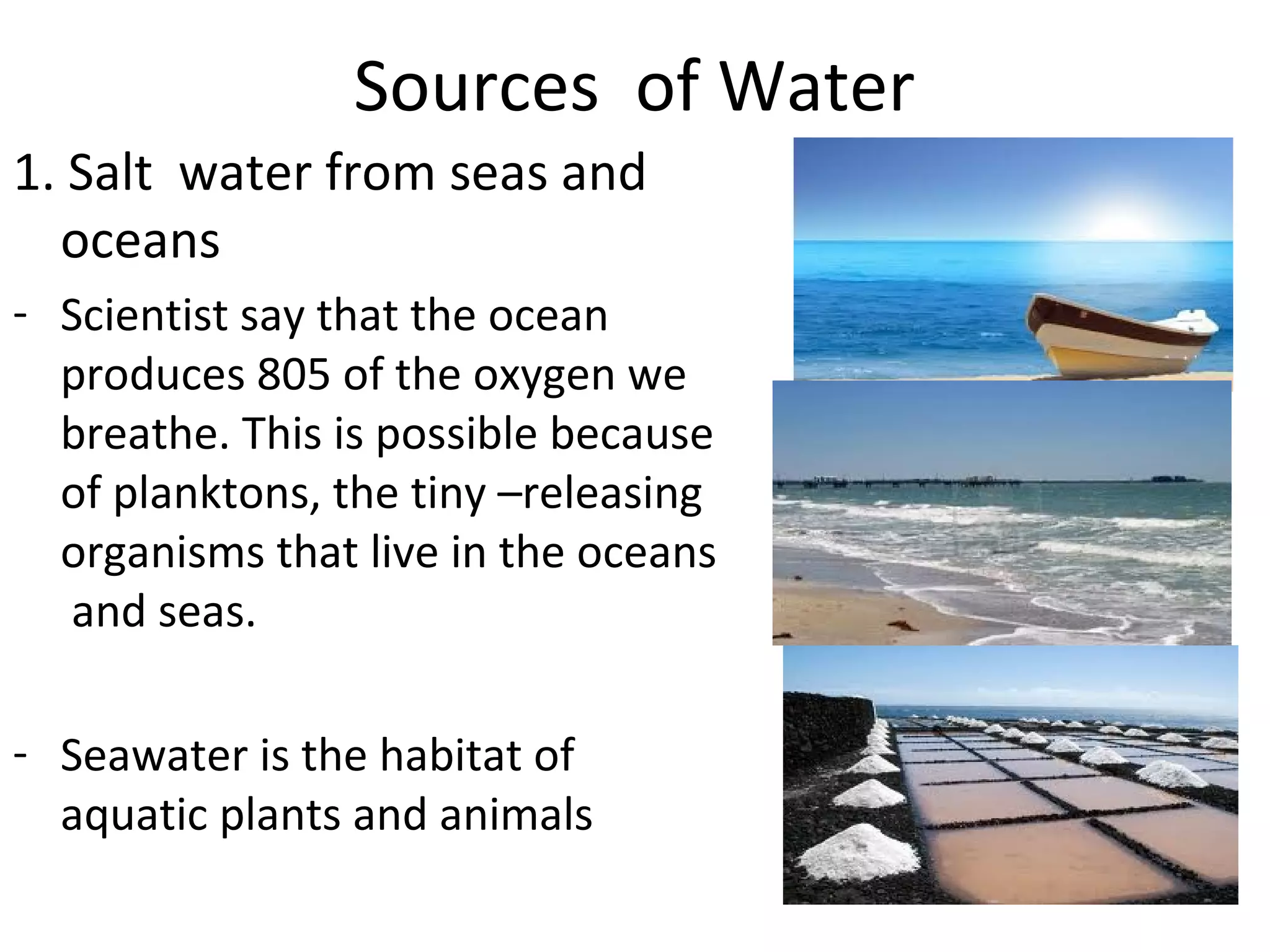 Sources of Water

1. Salt water from seas and oceans

- Scientist say that the ocean produces 805 of the oxygen we breathe. This is possible because of planktons, the tiny –releasing organisms that live in the oceans and seas.

- Seawater is the habitat of aquatic plants and animals